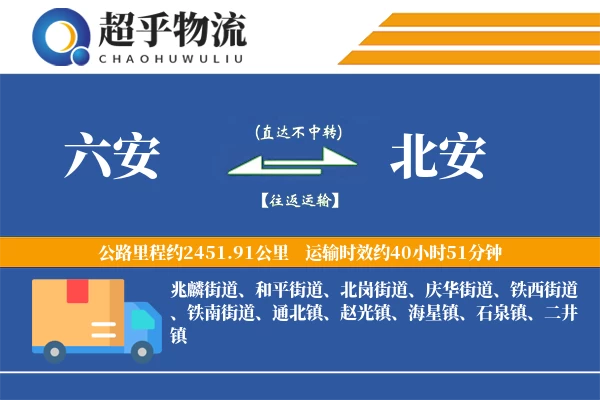 超乎物流
CHAOHUWULIU

六安

(直达不中转)

【往返运输】

北安

公路里程约2451.91公里　运输时效约40小时51分钟

兆麟街道、和平街道、北岗街道、庆华街道、铁西街道、铁南街道、通北镇、赵光镇、海星镇、石泉镇、二井镇